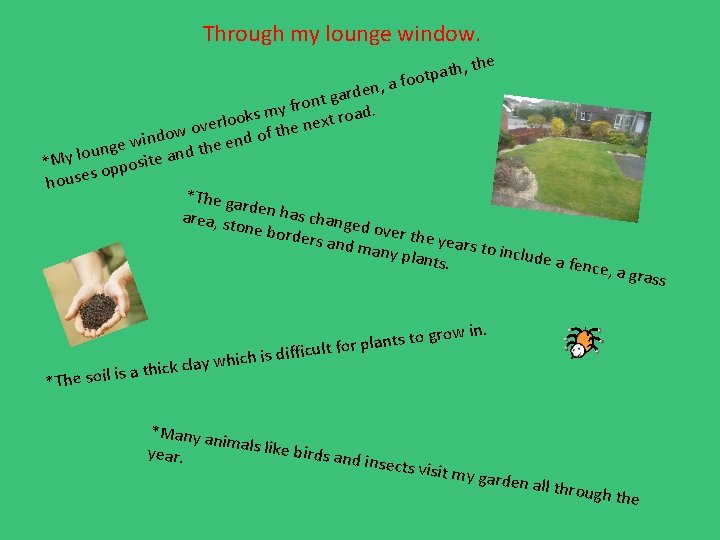 Through my lounge window.

*My lounge window overlooks my front garden, a footpath, the houses opposite and the end of the next road.

*The garden has changed over the years to include a fence, a grass area, stone borders and many plants.

*The soil is a thick clay which is difficult for plants to grow in.

*Many animals like birds and insects visit my garden all through the year.